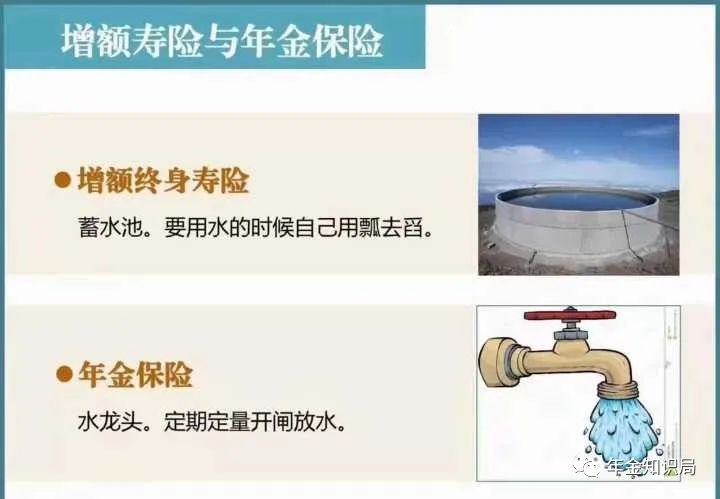 增额寿险与年金保险

●增额终身寿险

蓄水池。要用水的时候自己用瓢去舀。

●年金保险

水龙头。定期定量开闸放水。

年金知识局